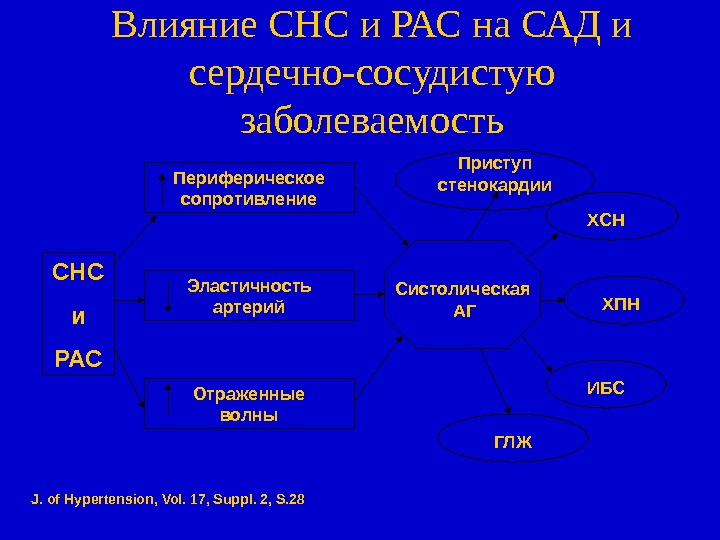 Влияние СНС и РАС на САД и сердечно-сосудистую заболеваемость

СНС
и
РАС

Периферическое сопротивление

Эластичность артерий

Отраженные волны

Систолическая АГ

Приступ стенокардии

ХСН

ХПН

ИБС

ГЛЖ

J. of Hypertension, Vol. 17, Suppl. 2, S.28